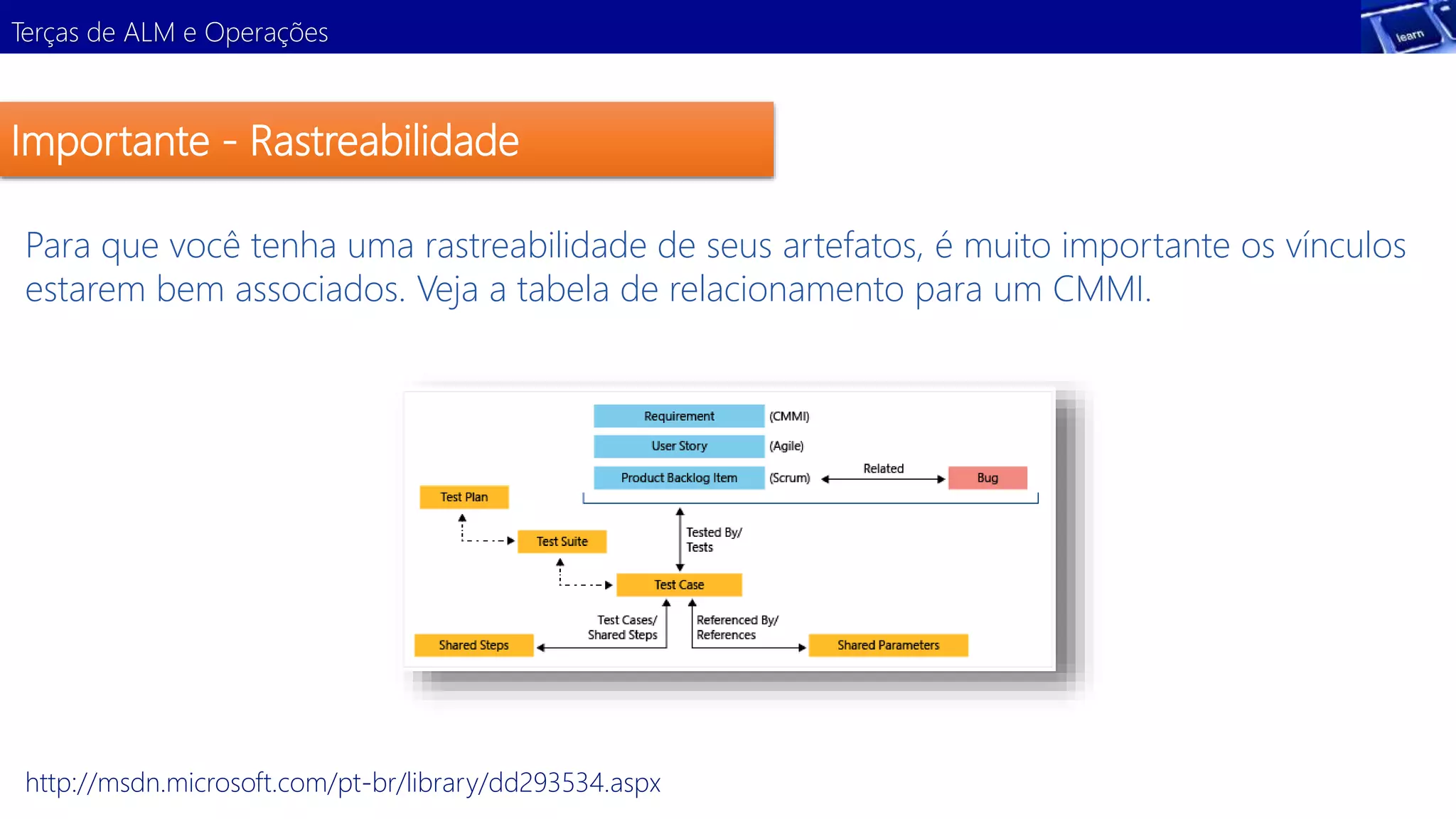 Terças de ALM e Operações

learn

Importante - Rastreabilidade

Para que você tenha uma rastreabilidade de seus artefatos, é muito importante os vínculos estarem bem associados. Veja a tabela de relacionamento para um CMMI.

Requirement (CMMI)
User Story (Agile)
Product Backlog Item (Scrum)
Related
Bug
Test Plan
Test Suite
Tested By/ Tests
Test Case
Test Cases/ Shared Steps
Referenced By/ References
Shared Steps
Shared Parameters

http://msdn.microsoft.com/pt-br/library/dd293534.aspx